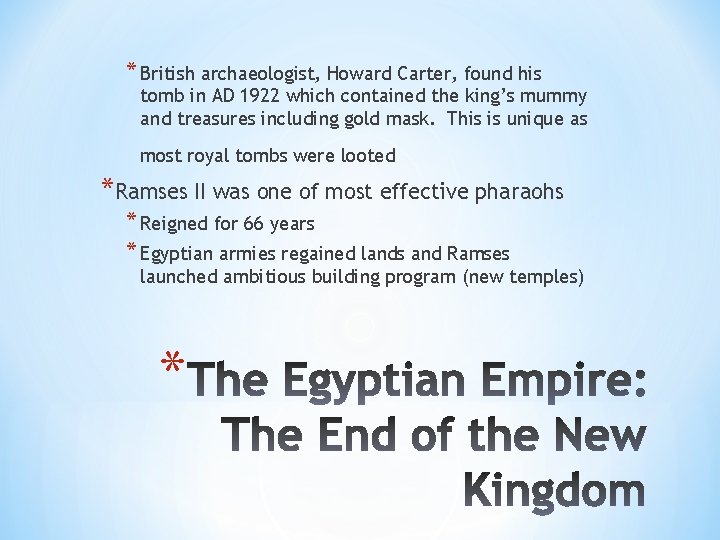 * British archaeologist, Howard Carter, found his tomb in AD 1922 which contained the king's mummy and treasures including gold mask. This is unique as most royal tombs were looted

* Ramses II was one of most effective pharaohs

* Reigned for 66 years

* Egyptian armies regained lands and Ramses launched ambitious building program (new temples)

* The Egyptian Empire: The End of the New Kingdom